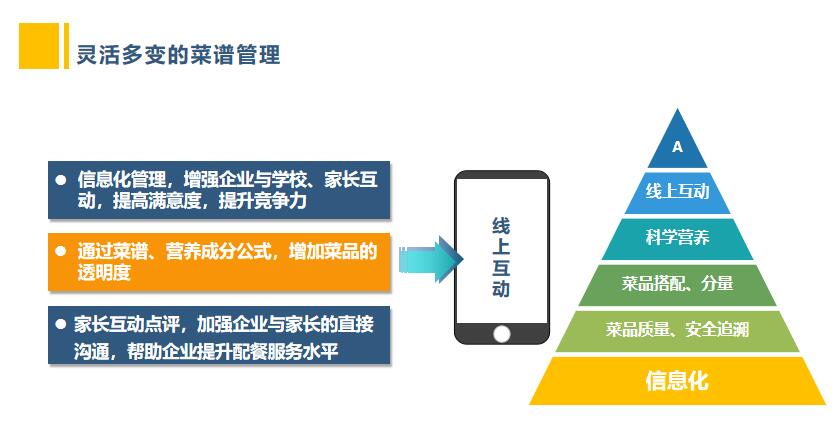 灵活多变的菜谱管理

● 信息化管理，增强企业与学校、家长互动，提高满意度，提升竞争力

● 通过菜谱、营养成分公式，增加菜品的透明度

● 家长互动点评，加强企业与家长的直接沟通，帮助企业提升配餐服务水平

线上互动

A

线上互动

科学营养

菜品搭配、分量

菜品质量、安全追溯

信息化